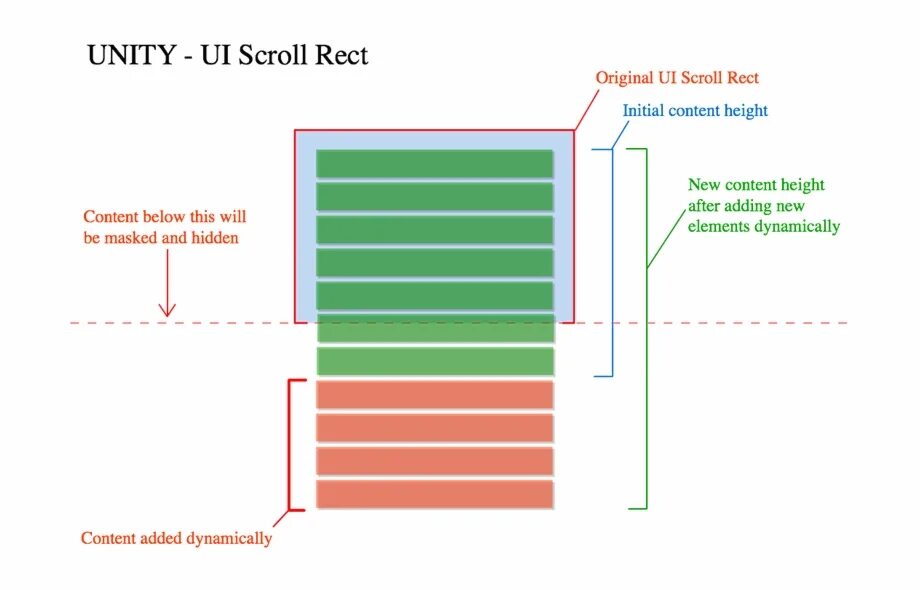 UNITY - UI Scroll Rect

Original UI Scroll Rect

Initial content height

New content height after adding new elements dynamically

Content below this will be masked and hidden

Content added dynamically